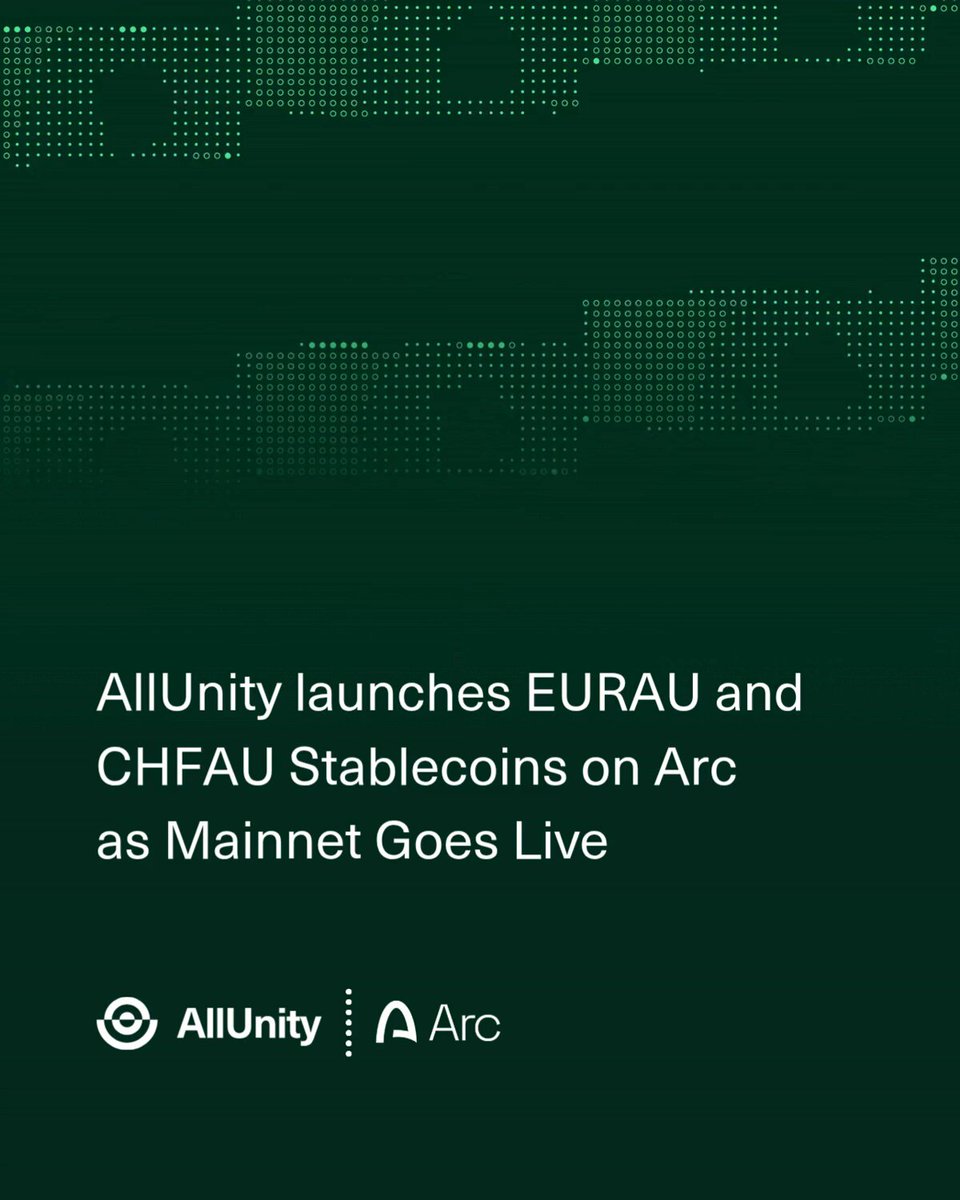 AllUnity launches EURAU and CHFAU Stablecoins on Arc as Mainnet Goes Live

AllUnity

Arc